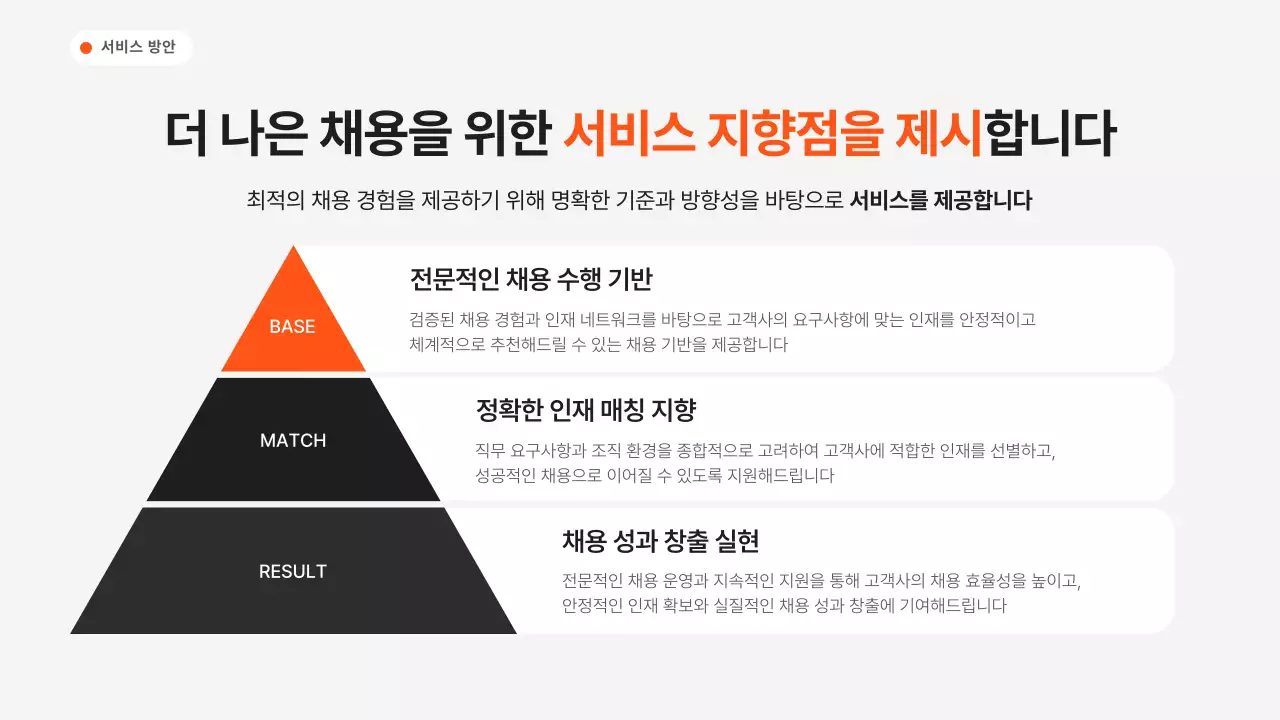 서비스 방안

더 나은 채용을 위한 서비스 지향점을 제시합니다

최적의 채용 경험을 제공하기 위해 명확한 기준과 방향성을 바탕으로 서비스를 제공합니다

BASE

전문적인 채용 수행 기반

검증된 채용 경험과 인재 네트워크를 바탕으로 고객사의 요구사항에 맞는 인재를 안정적이고 체계적으로 추천해드릴 수 있는 채용 기반을 제공합니다

MATCH

정확한 인재 매칭 지향

직무 요구사항과 조직 환경을 종합적으로 고려하여 고객사에 적합한 인재를 선별하고, 성공적인 채용으로 이어질 수 있도록 지원해드립니다

RESULT

채용 성과 창출 실현

전문적인 채용 운영과 지속적인 지원을 통해 고객사의 채용 효율성을 높이고, 안정적인 인재 확보와 실질적인 채용 성과 창출에 기여해드립니다